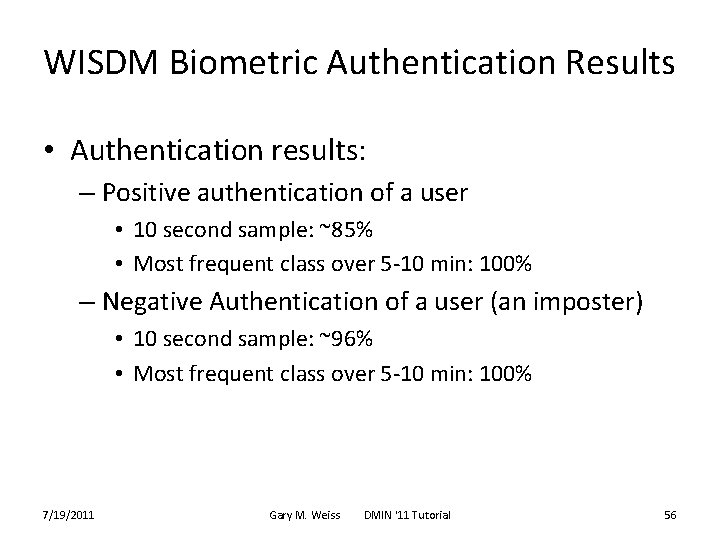 WISDM Biometric Authentication Results

• Authentication results:
– Positive authentication of a user
• 10 second sample: ~85%
• Most frequent class over 5-10 min: 100%
– Negative Authentication of a user (an imposter)
• 10 second sample: ~96%
• Most frequent class over 5-10 min: 100%

7/19/2011 Gary M. Weiss DMIN '11 Tutorial 56